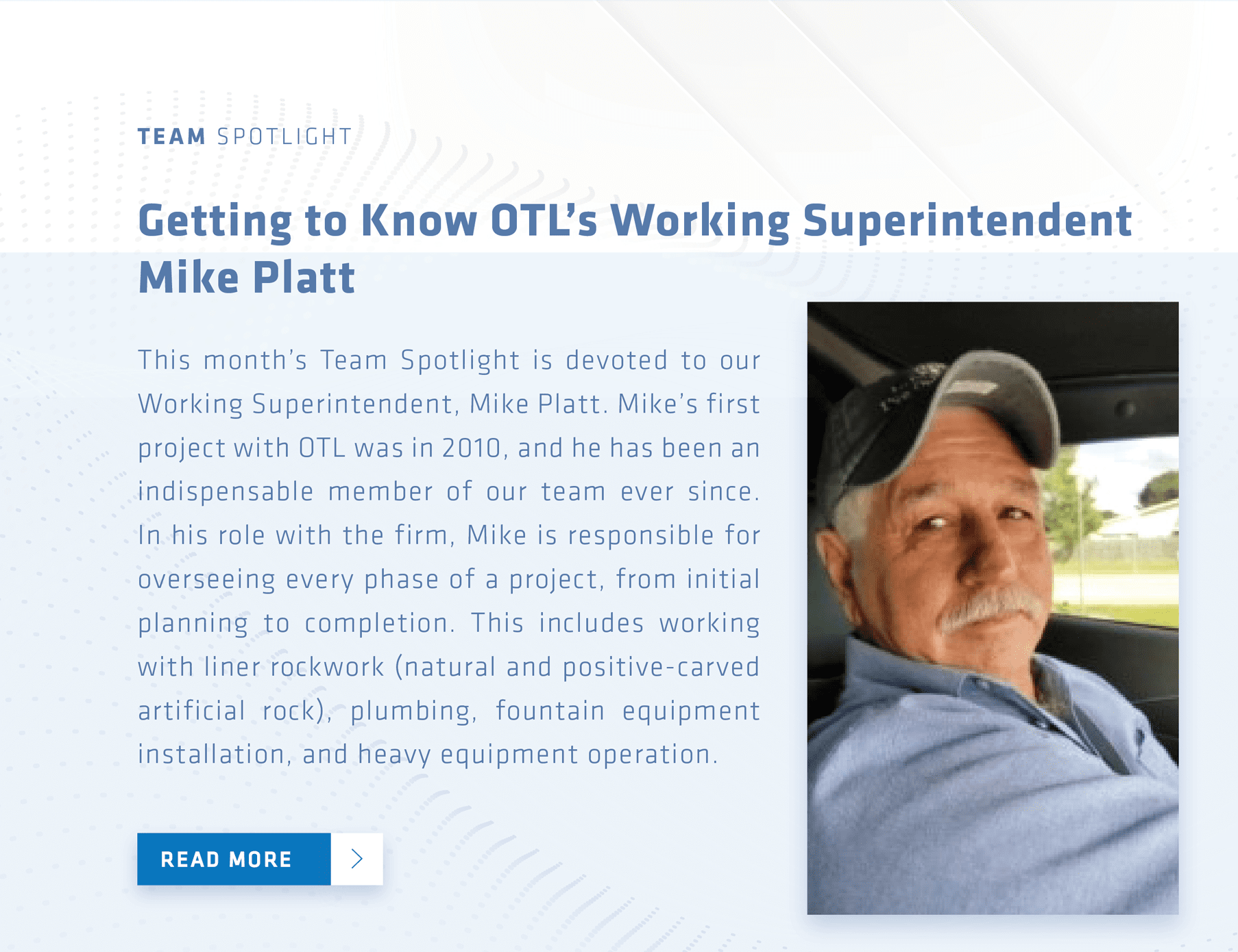 TEAM SPOTLIGHT

Getting to Know OTL's Working Superintendent Mike Platt

This month's Team Spotlight is devoted to our Working Superintendent, Mike Platt. Mike's first project with OTL was in 2010, and he has been an indispensable member of our team ever since. In his role with the firm, Mike is responsible for overseeing every phase of a project, from initial planning to completion. This includes working with liner rockwork (natural and positive-carved artificial rock), plumbing, fountain equipment installation, and heavy equipment operation.

READ MORE